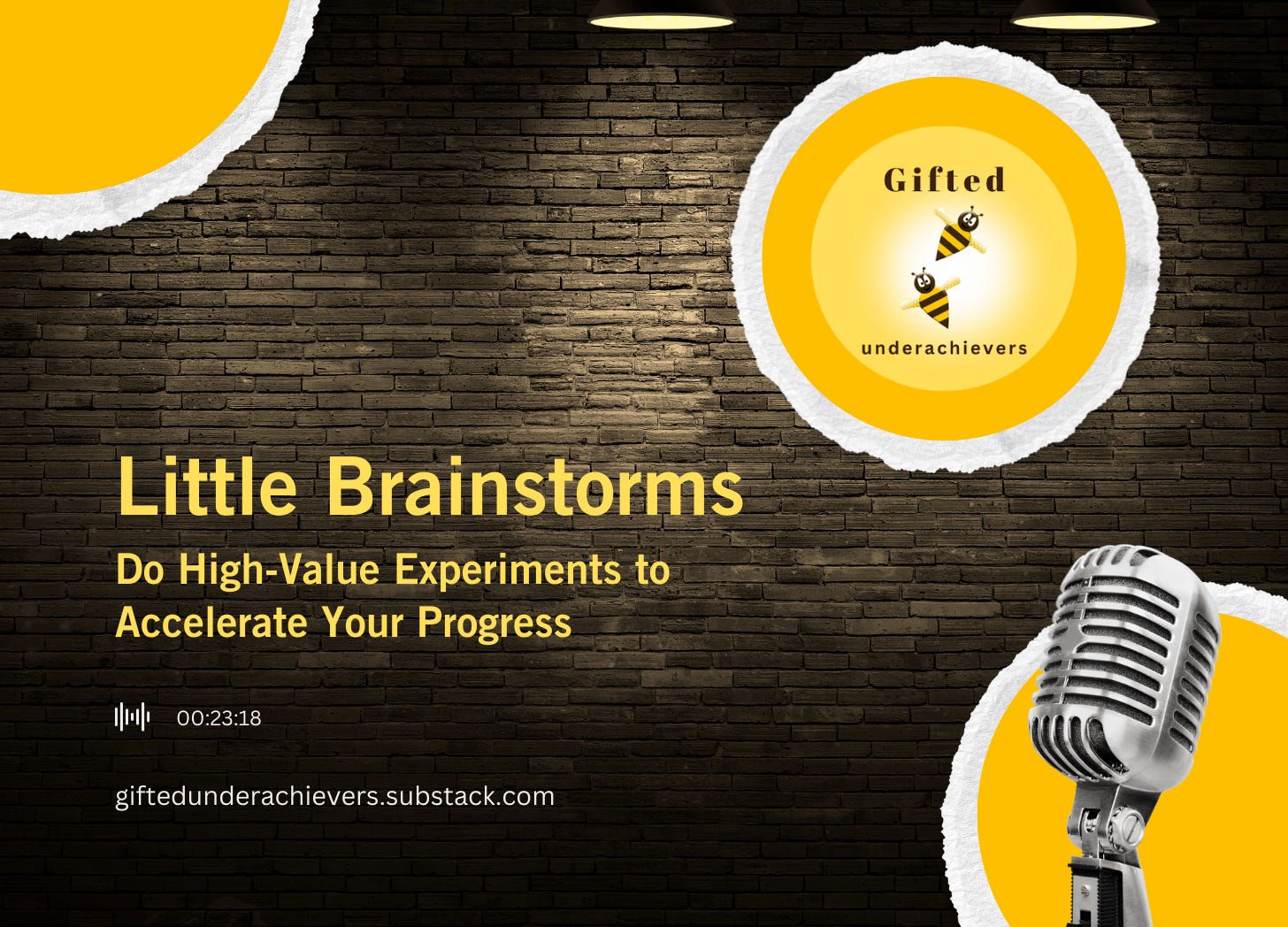 Gifted

underachievers

Little Brainstorms

Do High-Value Experiments to Accelerate Your Progress

00:23:18

giftedunderachievers.substack.com